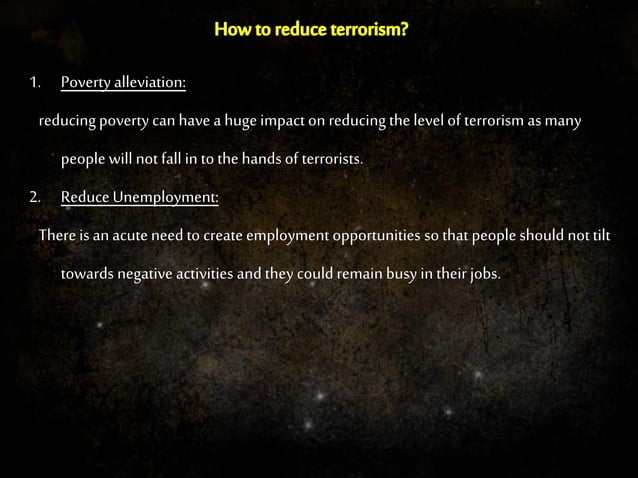 How to reduce terrorism?

1. Poverty alleviation:

reducing poverty can have a huge impact on reducing the level of terrorism as many people will not fall in to the hands of terrorists.

2. Reduce Unemployment:

There is an acute need to create employment opportunities so that people should not tilt towards negative activities and they could remain busy in their jobs.